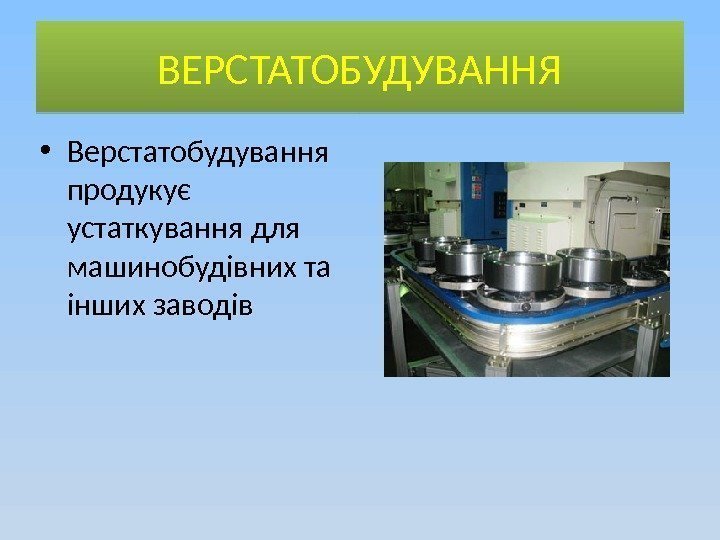 ВЕРСТАТОБУДУВАННЯ

• Верстатобудування продукує устаткування для машинобудівних та інших заводів